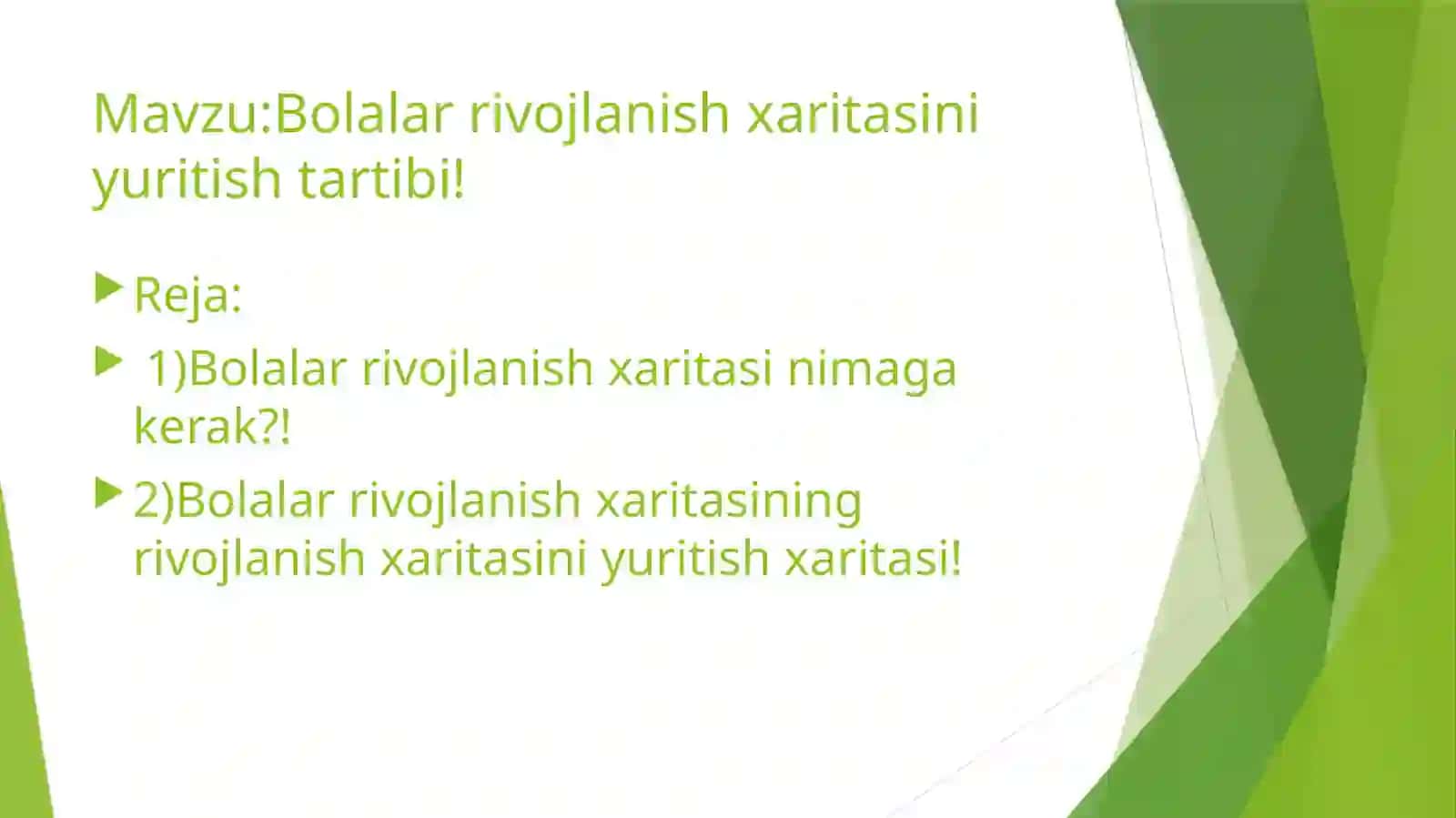 Mavzu:Bolalar rivojlanish xaritasini yuritish tartibi!

Reja:

1)Bolalar rivojlanish xaritasi nimaga kerak?!

2)Bolalar rivojlanish xaritasining rivojlanish xaritasini yuritish xaritasi!